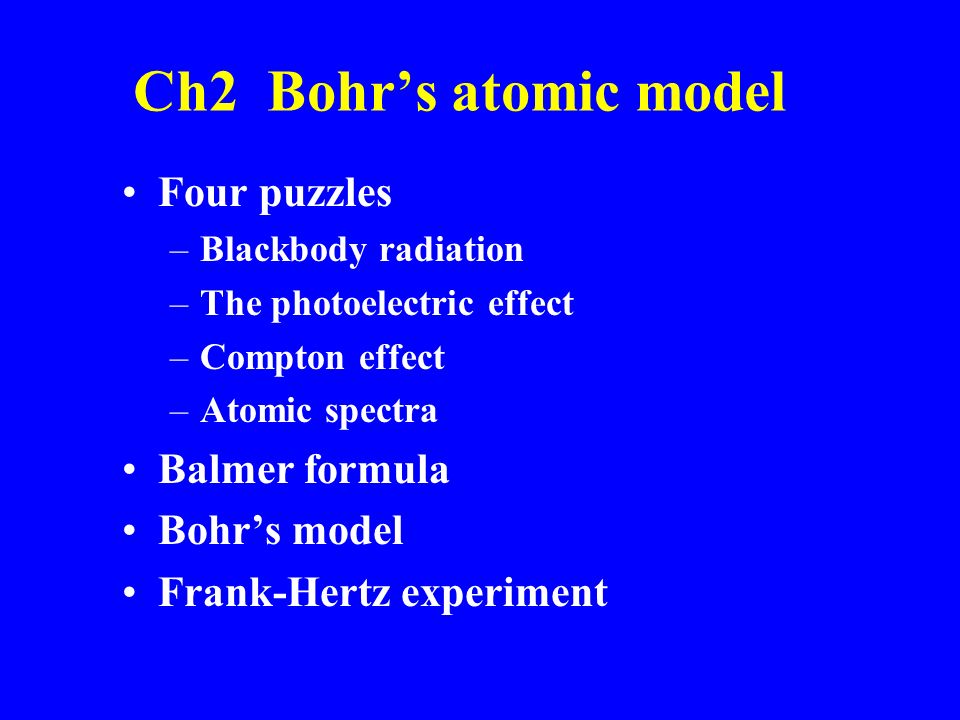 Ch2 Bohr’s atomic model

• Four puzzles
– Blackbody radiation
– The photoelectric effect
– Compton effect
– Atomic spectra
• Balmer formula
• Bohr’s model
• Frank-Hertz experiment